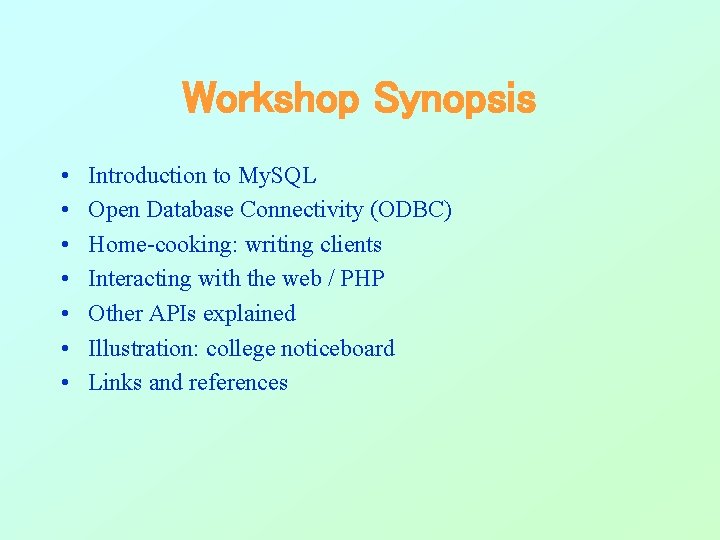 Workshop Synopsis

• Introduction to MySQL
• Open Database Connectivity (ODBC)
• Home-cooking: writing clients
• Interacting with the web / PHP
• Other APIs explained
• Illustration: college noticeboard
• Links and references